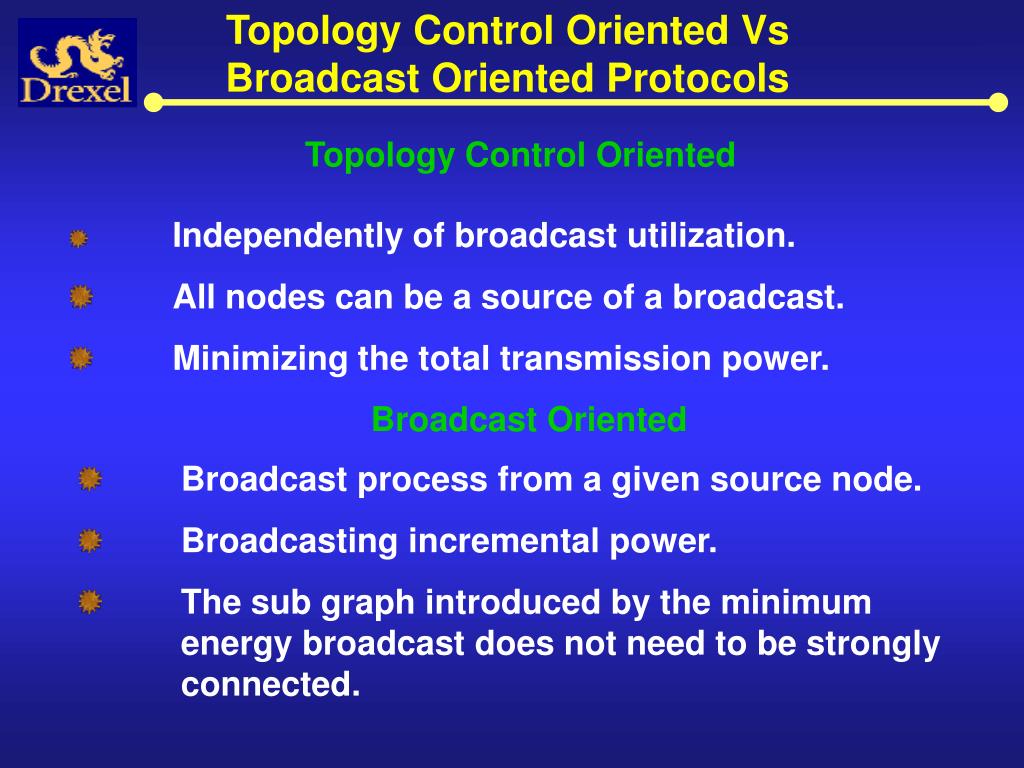 Drexel

Topology Control Oriented Vs Broadcast Oriented Protocols

Topology Control Oriented

Independently of broadcast utilization.

All nodes can be a source of a broadcast.

Minimizing the total transmission power.

Broadcast Oriented

Broadcast process from a given source node.

Broadcasting incremental power.

The sub graph introduced by the minimum energy broadcast does not need to be strongly connected.